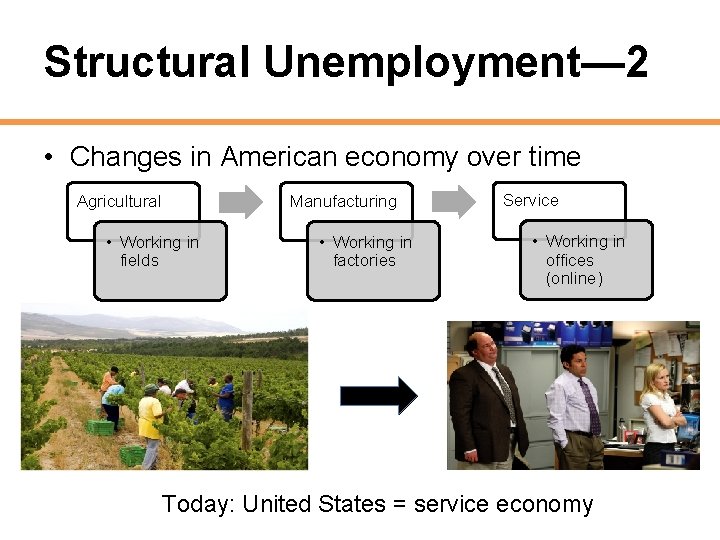 Structural Unemployment—2

• Changes in American economy over time

Agricultural
• Working in fields

Manufacturing
• Working in factories

Service
• Working in offices (online)

Today: United States = service economy